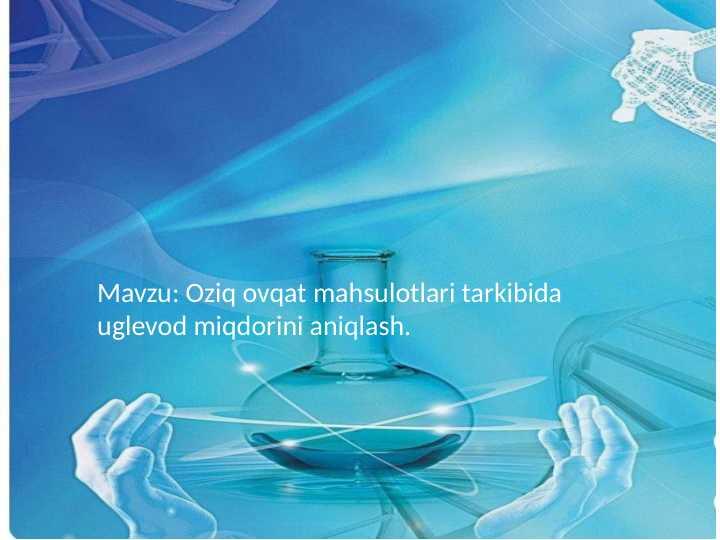 Mavzu: Oziq ovqat mahsulotlari tarkibida uglevod miqdorini aniqlash.